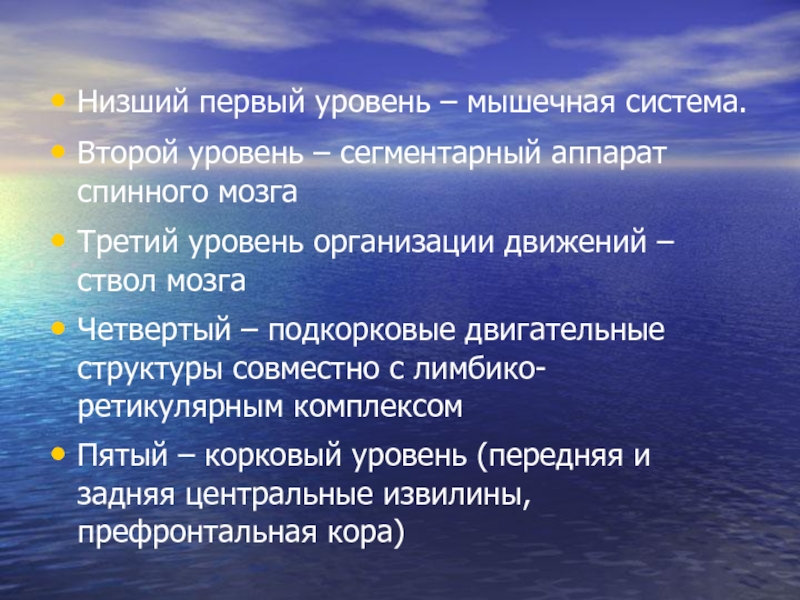 • Низший первый уровень – мышечная система.
• Второй уровень – сегментарный аппарат спинного мозга
• Третий уровень организации движений – ствол мозга
• Четвертый – подкорковые двигательные структуры совместно с лимбико-ретикулярным комплексом
• Пятый – корковый уровень (передняя и задняя центральные извилины, префронтальная кора)